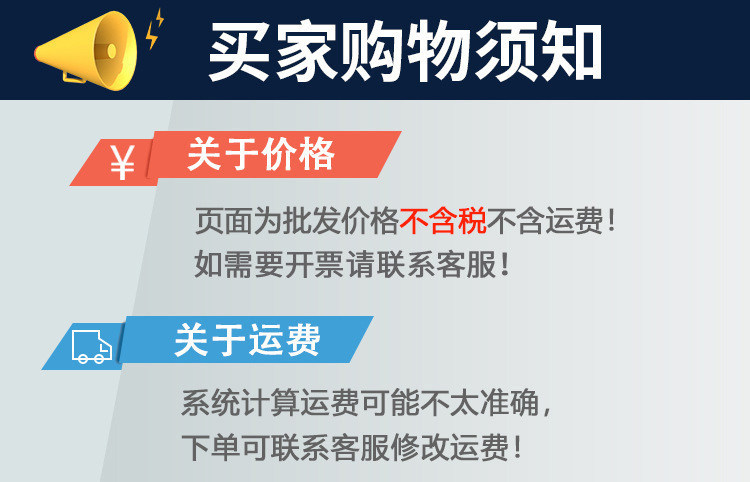 买家购物须知

¥ 关于价格

页面为批发价格不含税不含运费！
如需要开票请联系客服！

关于运费

系统计算运费可能不太准确，
下单可联系客服修改运费！